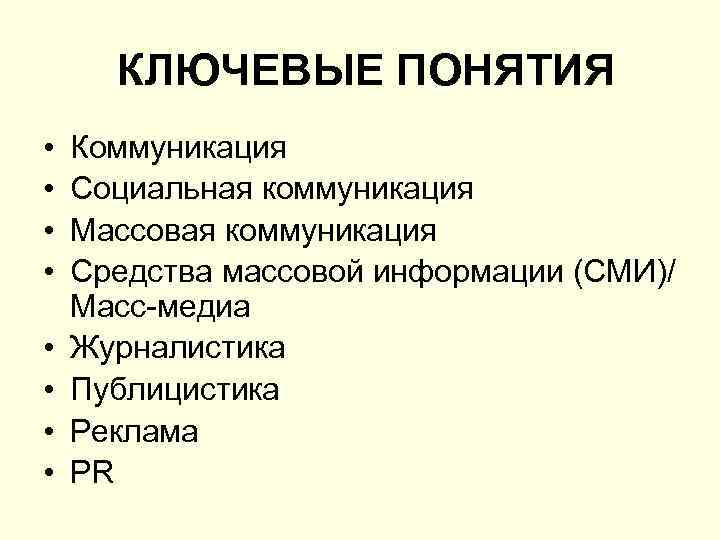 КЛЮЧЕВЫЕ ПОНЯТИЯ

• Коммуникация
• Социальная коммуникация
• Массовая коммуникация
• Средства массовой информации (СМИ)/ Масс-медиа
• Журналистика
• Публицистика
• Реклама
• PR